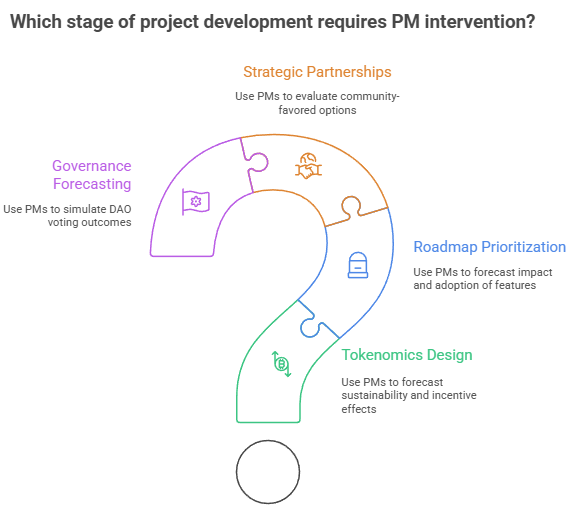 Which stage of project development requires PM intervention?

Strategic Partnerships

Use PMs to evaluate community-favored options

Governance Forecasting

Use PMs to simulate DAO voting outcomes

Roadmap Prioritization

Use PMs to forecast impact and adoption of features

Tokenomics Design

Use PMs to forecast sustainability and incentive effects